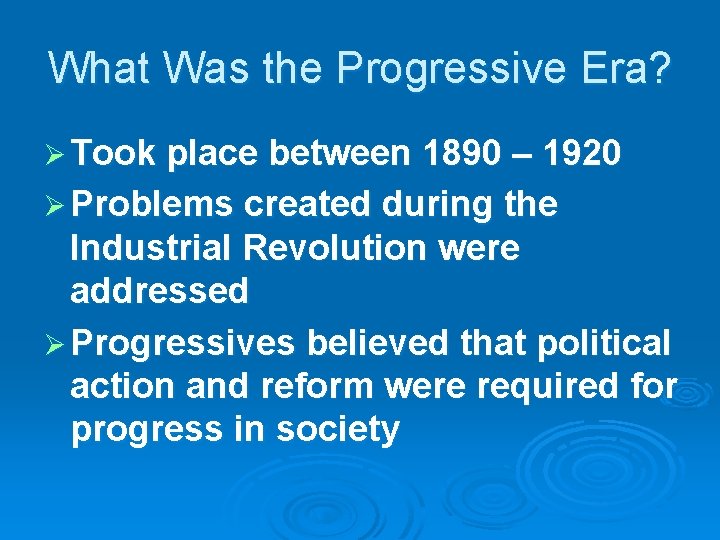 What Was the Progressive Era?

➢ Took place between 1890 – 1920

➢ Problems created during the Industrial Revolution were addressed

➢ Progressives believed that political action and reform were required for progress in society